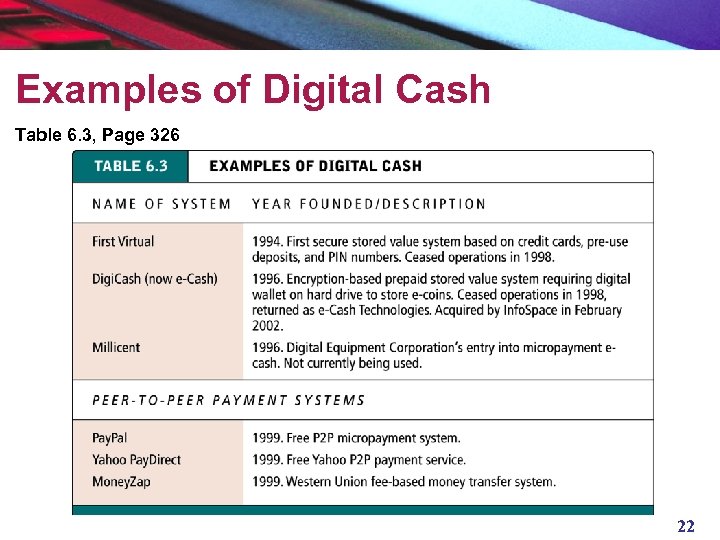 Examples of Digital Cash

Table 6.3, Page 326

TABLE 6.3 EXAMPLES OF DIGITAL CASH

| NAME OF SYSTEM | YEAR FOUNDED/DESCRIPTION |
|---|---|
| First Virtual | 1994. First secure stored value system based on credit cards, pre-use deposits, and PIN numbers. Ceased operations in 1998. |
| DigiCash (now e-Cash) | 1996. Encryption-based prepaid stored value system requiring digital wallet on hard drive to store e-coins. Ceased operations in 1998, returned as e-Cash Technologies. Acquired by InfoSpace in February 2002. |
| Millicent | 1996. Digital Equipment Corporation's entry into micropayment e-cash. Not currently being used. |
| PEER-TO-PEER PAYMENT SYSTEMS | |
| PayPal | 1999. Free P2P micropayment system. |
| Yahoo PayDirect | 1999. Free Yahoo P2P payment service. |
| MoneyZap | 1999. Western Union fee-based money transfer system. |

22